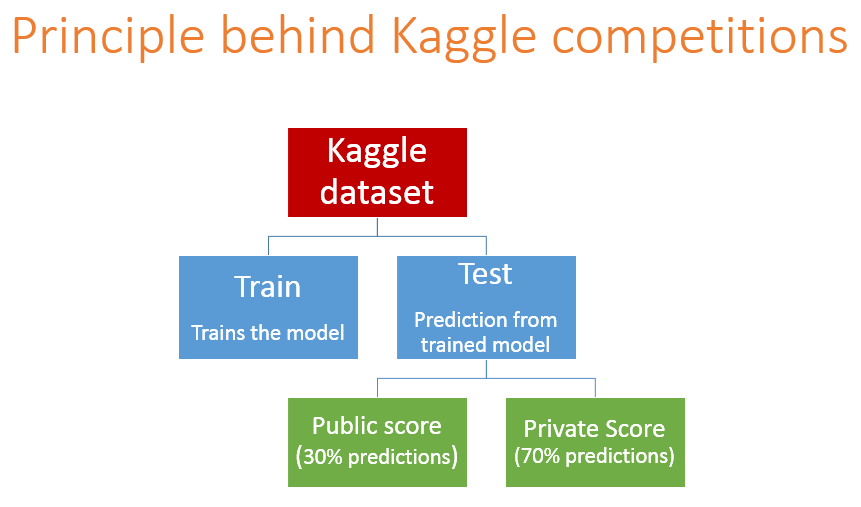 Principle behind Kaggle competitions

Kaggle dataset

Train

Trains the model

Test

Prediction from trained model

Public score (30% predictions)

Private Score (70% predictions)